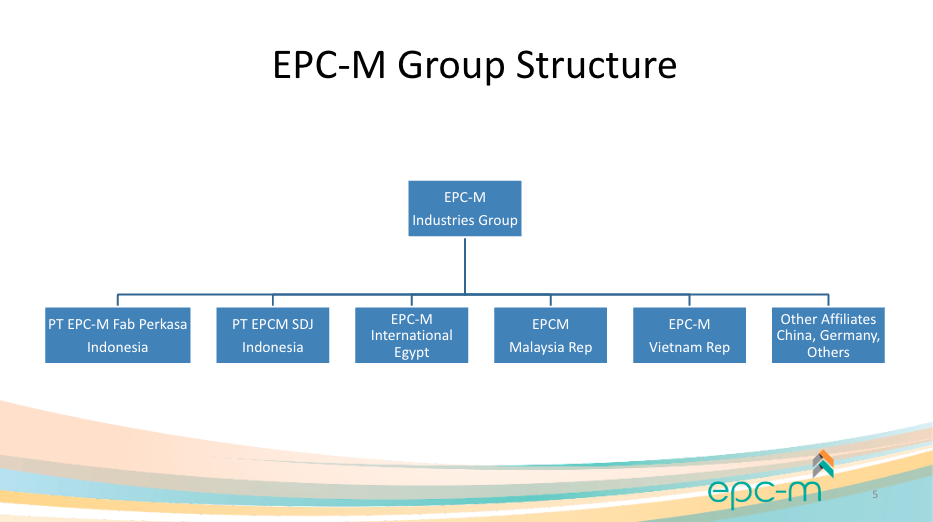 EPC-M Group Structure

EPC-M
Industries Group

PT EPC-M Fab Perkasa
Indonesia

PT EPCM SDJ
Indonesia

EPC-M
International
Egypt

EPCM
Malaysia Rep

EPC-M
Vietnam Rep

Other Affiliates
China, Germany,
Others

epc-m

5